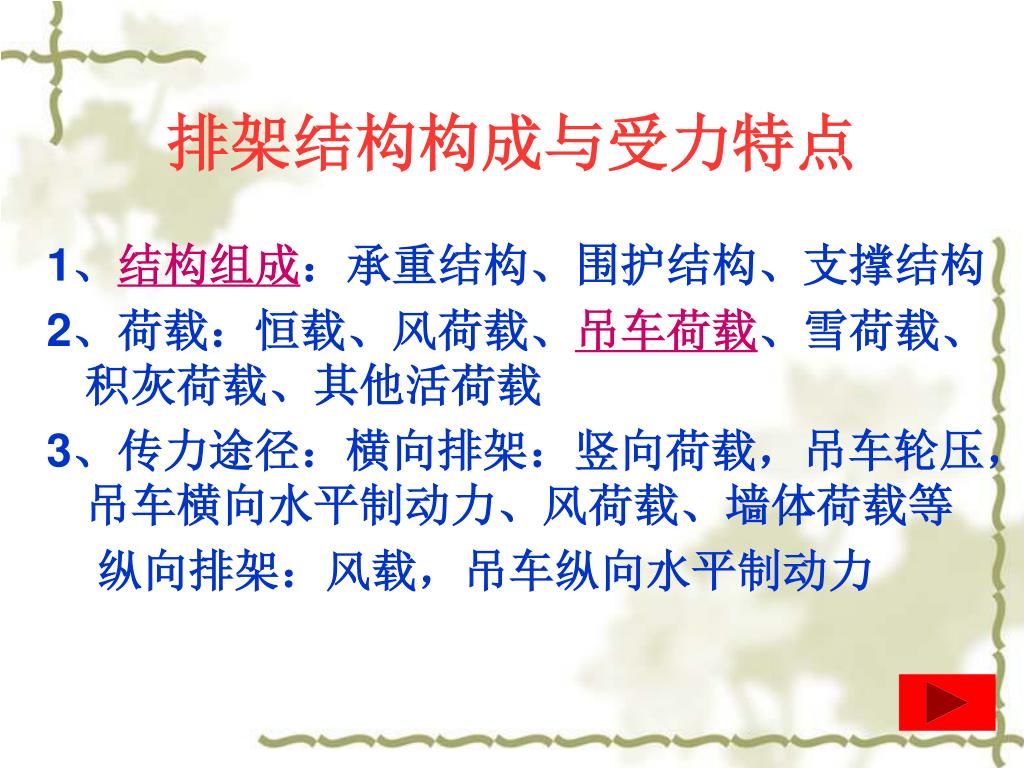 排架结构构成与受力特点

1、结构组成：承重结构、围护结构、支撑结构

2、荷载：恒载、风荷载、吊车荷载、雪荷载、积灰荷载、其他活荷载

3、传力途径：横向排架：竖向荷载，吊车轮压，吊车横向水平制动力、风荷载、墙体荷载等

纵向排架：风载，吊车纵向水平制动力